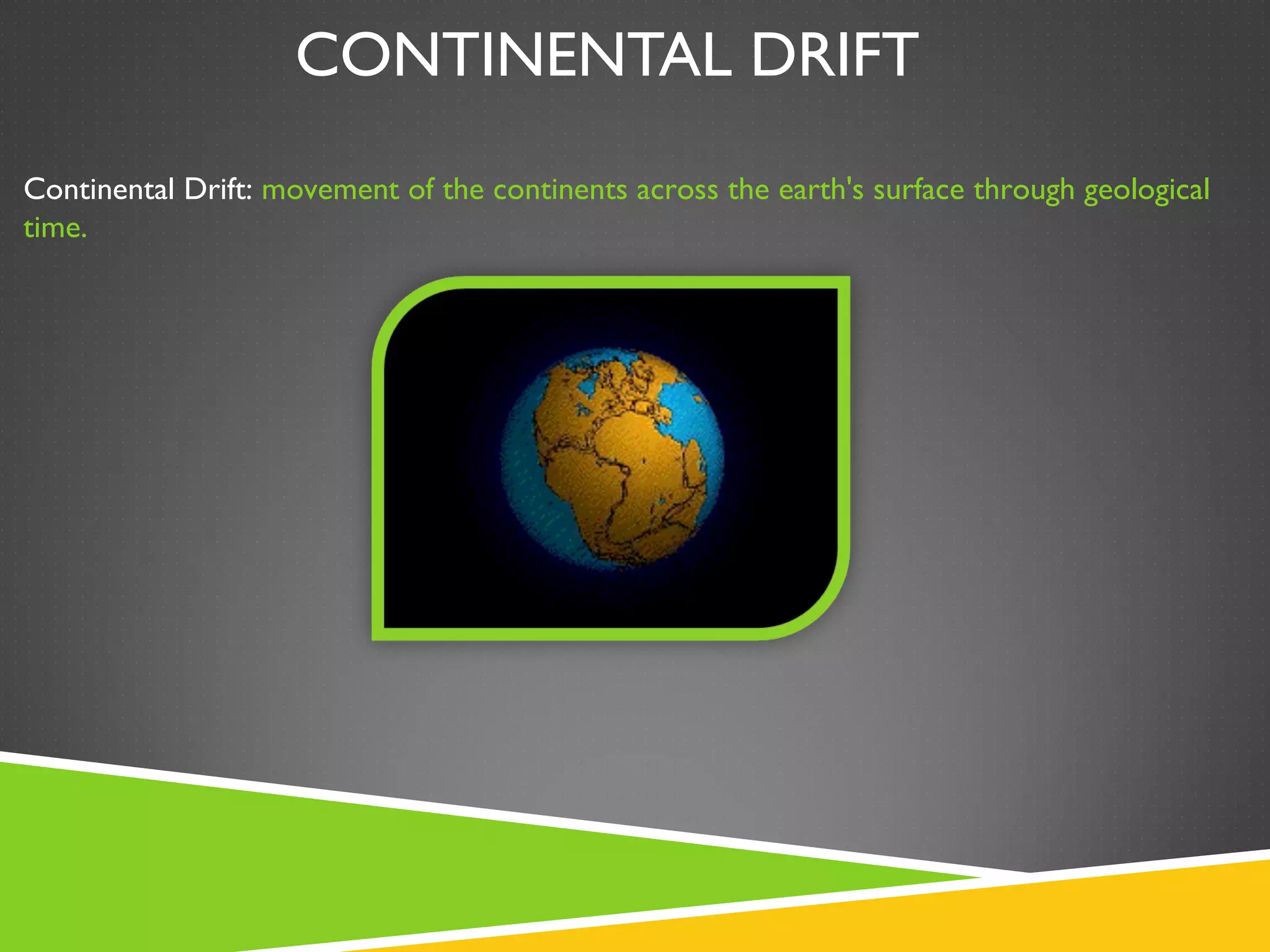 CONTINENTAL DRIFT

Continental Drift: movement of the continents across the earth's surface through geological time.